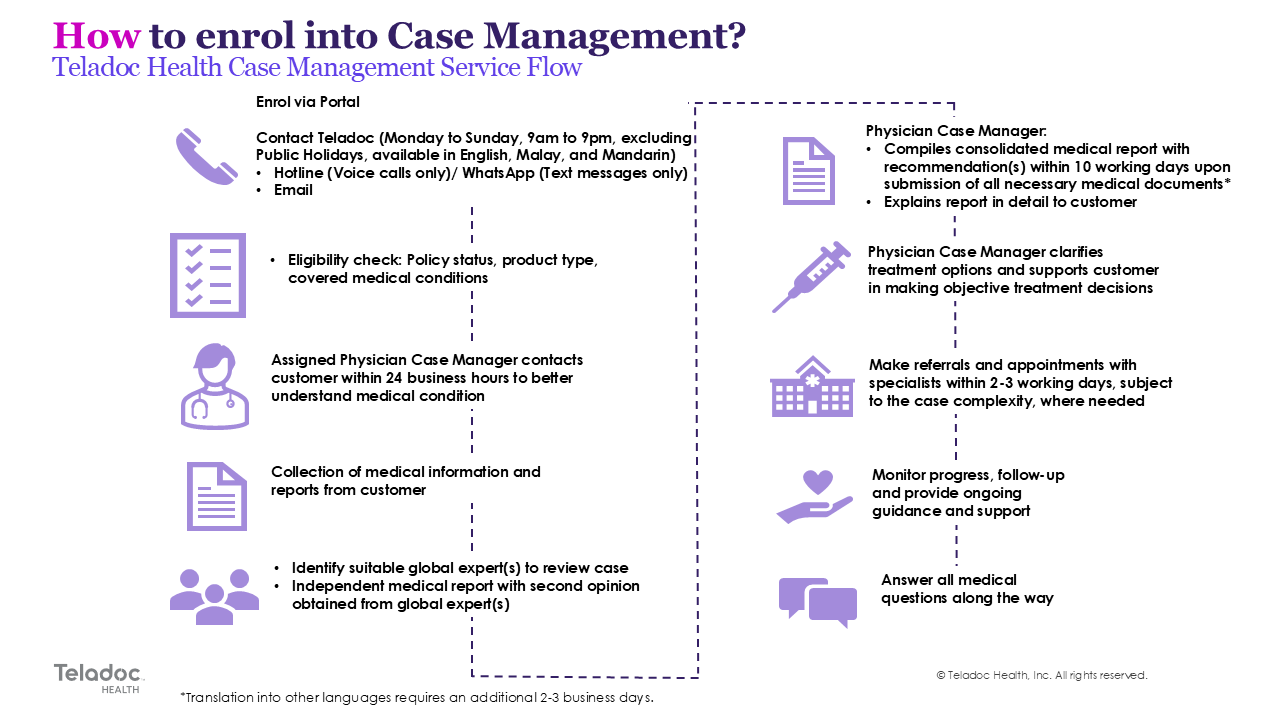 How to enrol into Case Management?
Teladoc Health Case Management Service Flow

Enrol via Portal

Contact Teladoc (Monday to Sunday, 9am to 9pm, excluding Public Holidays, available in English, Malay, and Mandarin)
• Hotline (Voice calls only)/ WhatsApp (Text messages only)
• Email

• Eligibility check: Policy status, product type, covered medical conditions

Assigned Physician Case Manager contacts customer within 24 business hours to better understand medical condition

Collection of medical information and reports from customer

• Identify suitable global expert(s) to review case
• Independent medical report with second opinion obtained from global expert(s)

Physician Case Manager:
• Compiles consolidated medical report with recommendation(s) within 10 working days upon submission of all necessary medical documents*
• Explains report in detail to customer

Physician Case Manager clarifies treatment options and supports customer in making objective treatment decisions

Make referrals and appointments with specialists within 2-3 working days, subject to the case complexity, where needed

Monitor progress, follow-up and provide ongoing guidance and support

Answer all medical questions along the way

Teladoc. HEALTH

*Translation into other languages requires an additional 2-3 business days.

© Teladoc Health, Inc. All rights reserved.